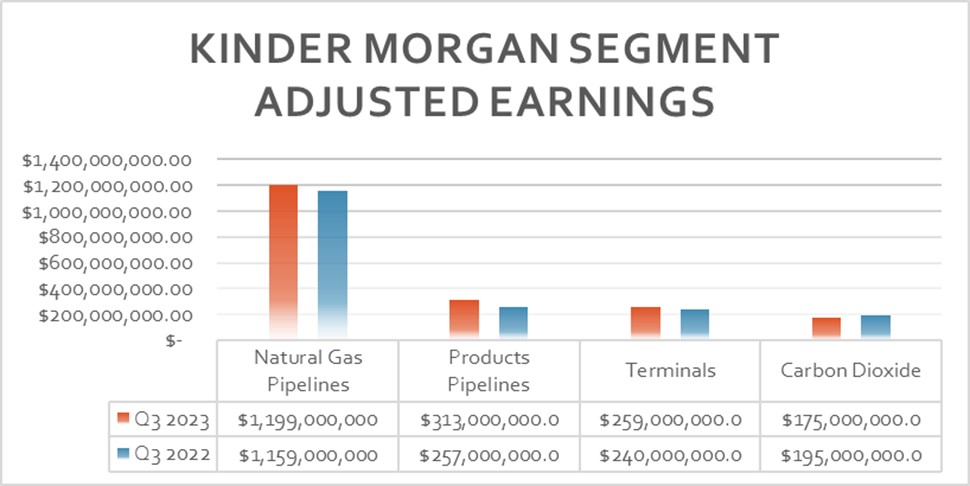 KINDER MORGAN SEGMENT ADJUSTED EARNINGS

$1,400,000,000.00
$1,200,000,000.00
$1,000,000,000.00
$800,000,000.00
$600,000,000.00
$400,000,000.00
$200,000,000.00
$-

| | Natural Gas Pipelines | Products Pipelines | Terminals | Carbon Dioxide |
|---|---|---|---|---|
| Q3 2023 | $1,199,000,000 | $313,000,000.0 | $259,000,000.0 | $175,000,000.0 |
| Q3 2022 | $1,159,000,000 | $257,000,000.0 | $240,000,000.0 | $195,000,000.0 |